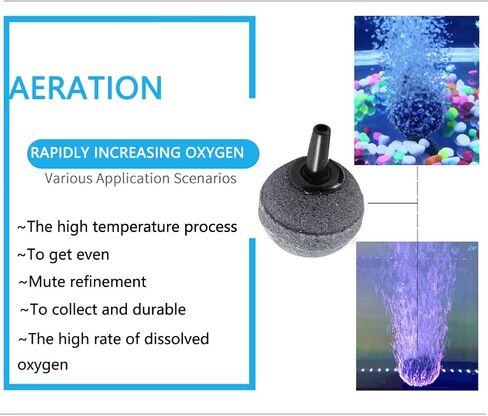 AERATION

RAPIDLY INCREASING OXYGEN

Various Application Scenarios

~The high temperature process

~To get even

~Mute refinement

~To collect and durable

~The high rate of dissolved oxygen